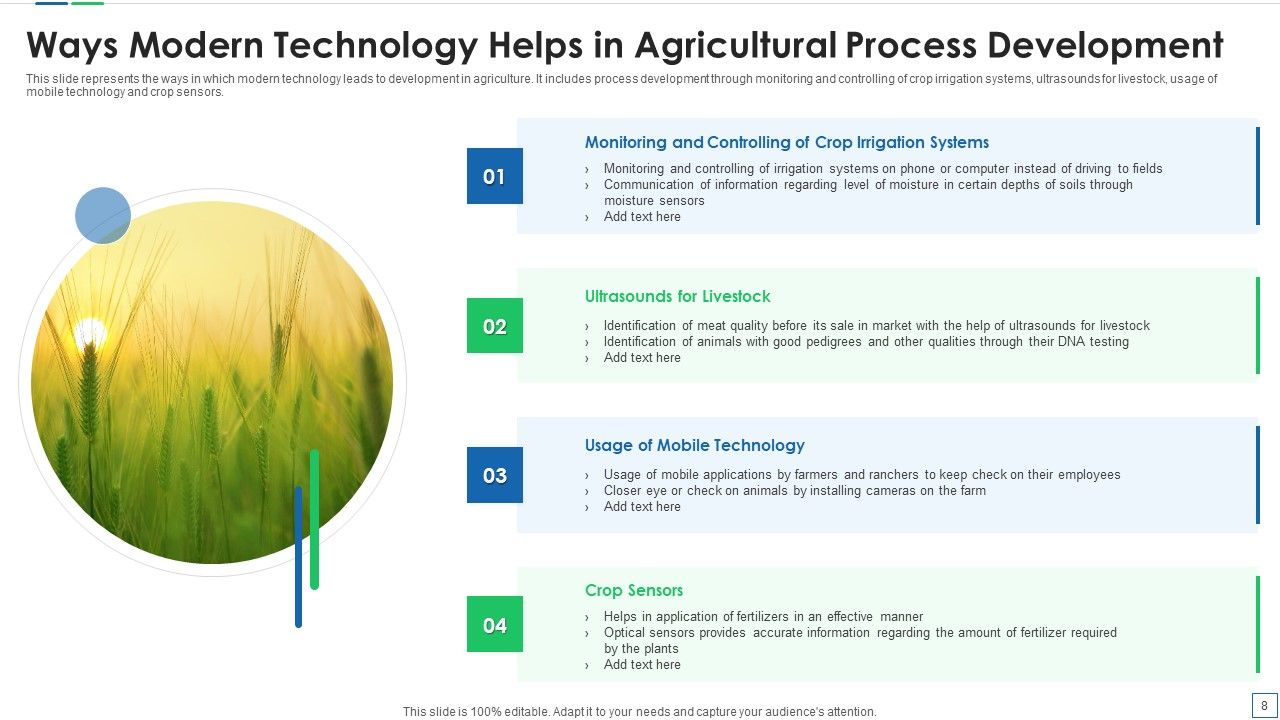 Ways Modern Technology Helps in Agricultural Process Development

This slide represents the ways in which modern technology leads to development in agriculture. It includes process development through monitoring and controlling of crop irrigation systems, ultrasounds for livestock, usage of mobile technology and crop sensors.

01

Monitoring and Controlling of Crop Irrigation Systems

› Monitoring and controlling of irrigation systems on phone or computer instead of driving to fields
› Communication of information regarding level of moisture in certain depths of soils through moisture sensors
› Add text here

02

Ultrasounds for Livestock

› Identification of meat quality before its sale in market with the help of ultrasounds for livestock
› Identification of animals with good pedigrees and other qualities through their DNA testing
› Add text here

03

Usage of Mobile Technology

› Usage of mobile applications by farmers and ranchers to keep check on their employees
› Closer eye or check on animals by installing cameras on the farm
› Add text here

04

Crop Sensors

› Helps in application of fertilizers in an effective manner
› Optical sensors provides accurate information regarding the amount of fertilizer required by the plants
› Add text here

This slide is 100% editable. Adapt it to your needs and capture your audience's attention.

8